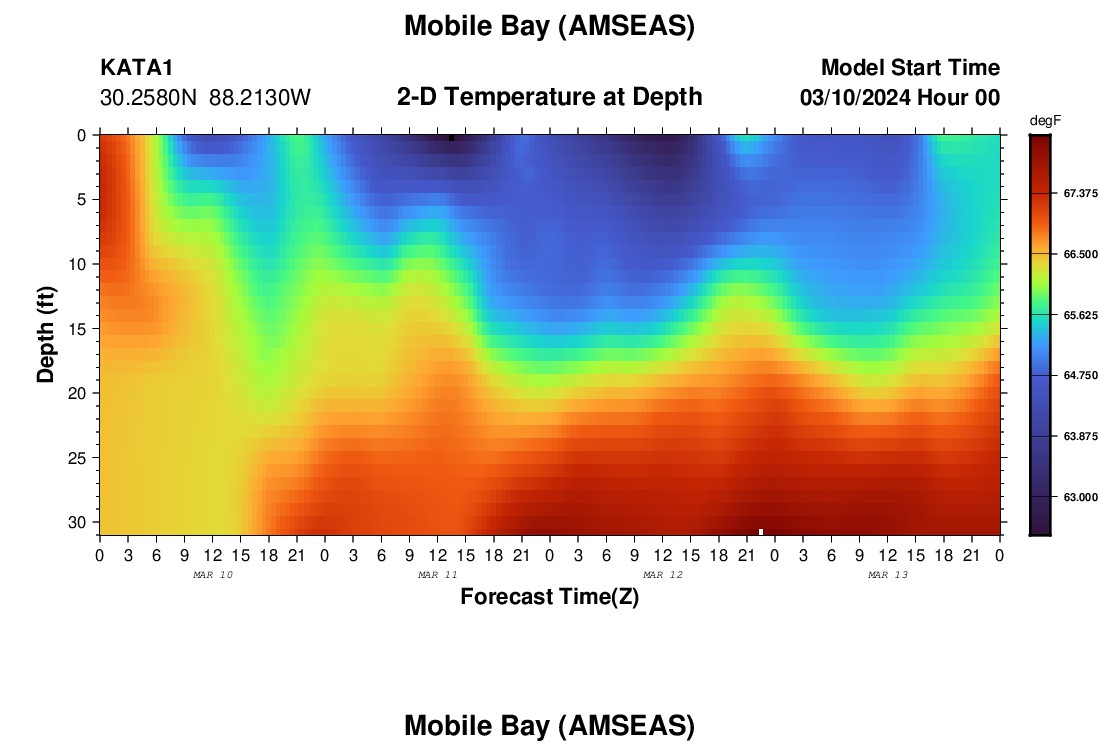 Mobile Bay (AMSEAS)

KATA1
30.2580N 88.2130W

2-D Temperature at Depth

Model Start Time
03/10/2024 Hour 00

degF
67.375
66.500
65.625
64.750
63.875
63.000

Depth (ft)
0
5
10
15
20
25
30

0 3 6 9 12 15 18 21 0 3 6 9 12 15 18 21 0 3 6 9 12 15 18 21 0 3 6 9 12 15 18 21 0
MAR 10
MAR 11
MAR 12
MAR 13

Forecast Time(Z)

Mobile Bay (AMSEAS)